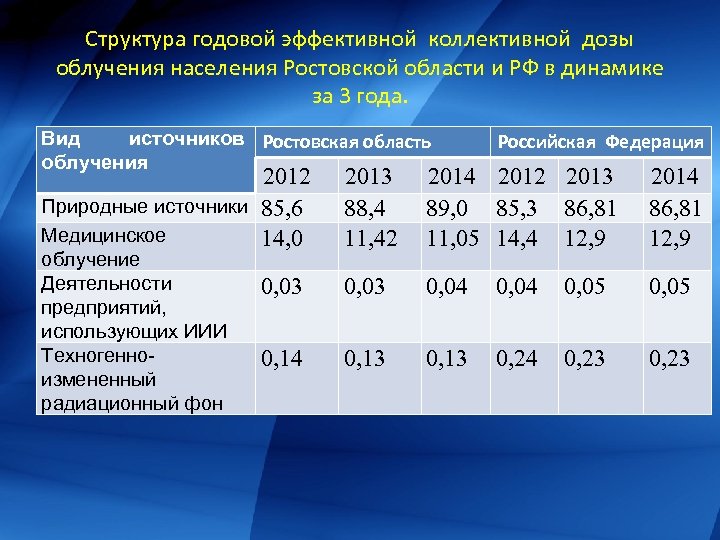 Структура годовой эффективной коллективной дозы облучения населения Ростовской области и РФ в динамике за 3 года.

| Вид источников облучения | Ростовская область | | | Российская Федерация | | |
|---|---|---|---|---|---|---|
| | 2012 | 2013 | 2014 | 2012 | 2013 | 2014 |
| Природные источники | 85,6 | 88,4 | 89,0 | 85,3 | 86,81 | 86,81 |
| Медицинское облучение | 14,0 | 11,42 | 11,05 | 14,4 | 12,9 | 12,9 |
| Деятельности предприятий, использующих ИИИ | 0,03 | 0,03 | 0,04 | 0,04 | 0,05 | 0,05 |
| Техногенно-измененный радиационный фон | 0,14 | 0,13 | 0,13 | 0,24 | 0,23 | 0,23 |